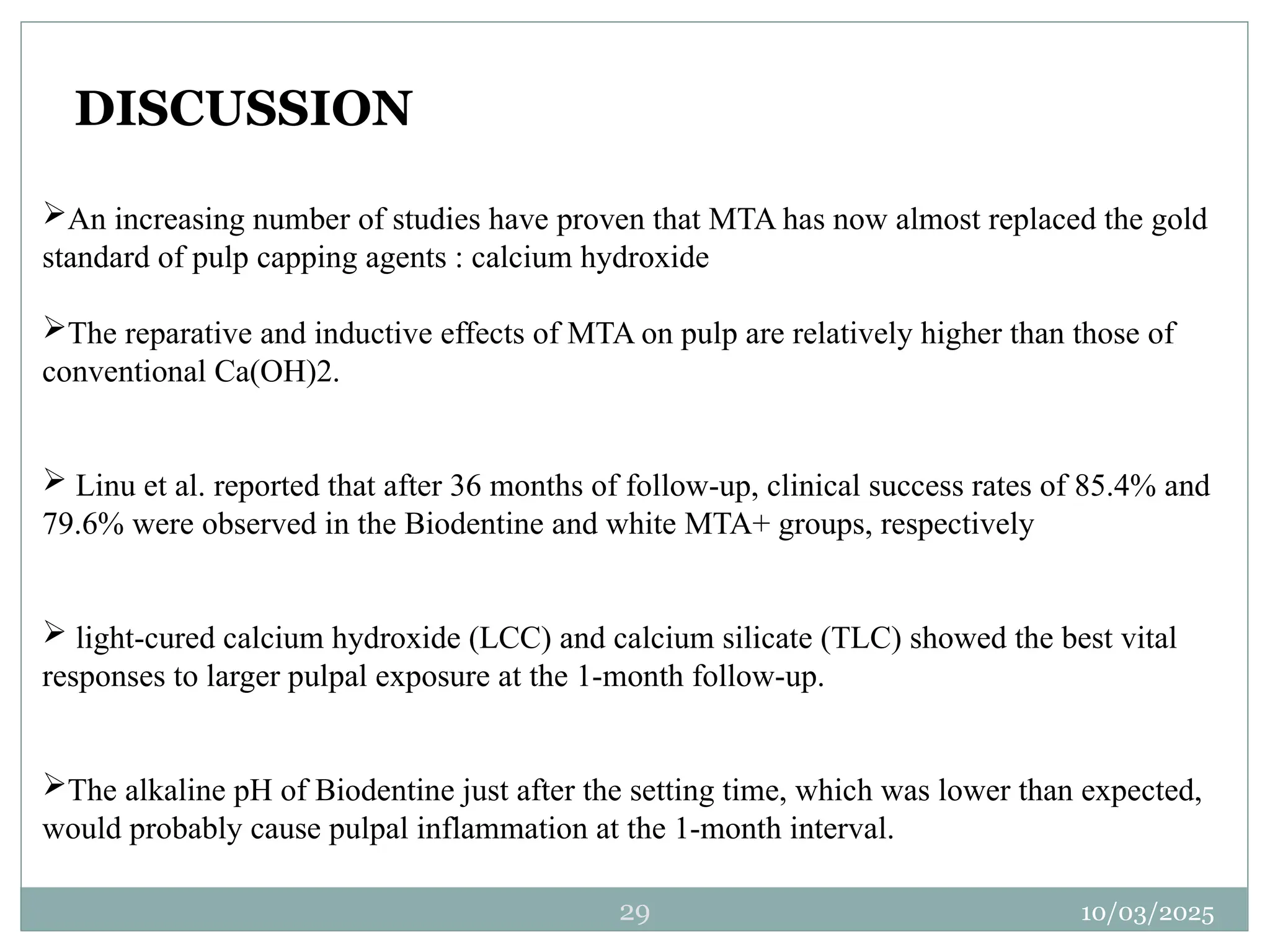 DISCUSSION

➢An increasing number of studies have proven that MTA has now almost replaced the gold standard of pulp capping agents : calcium hydroxide

➢The reparative and inductive effects of MTA on pulp are relatively higher than those of conventional Ca(OH)2.

➢ Linu et al. reported that after 36 months of follow-up, clinical success rates of 85.4% and 79.6% were observed in the Biodentine and white MTA+ groups, respectively

➢ light-cured calcium hydroxide (LCC) and calcium silicate (TLC) showed the best vital responses to larger pulpal exposure at the 1-month follow-up.

➢The alkaline pH of Biodentine just after the setting time, which was lower than expected, would probably cause pulpal inflammation at the 1-month interval.

29

10/03/2025